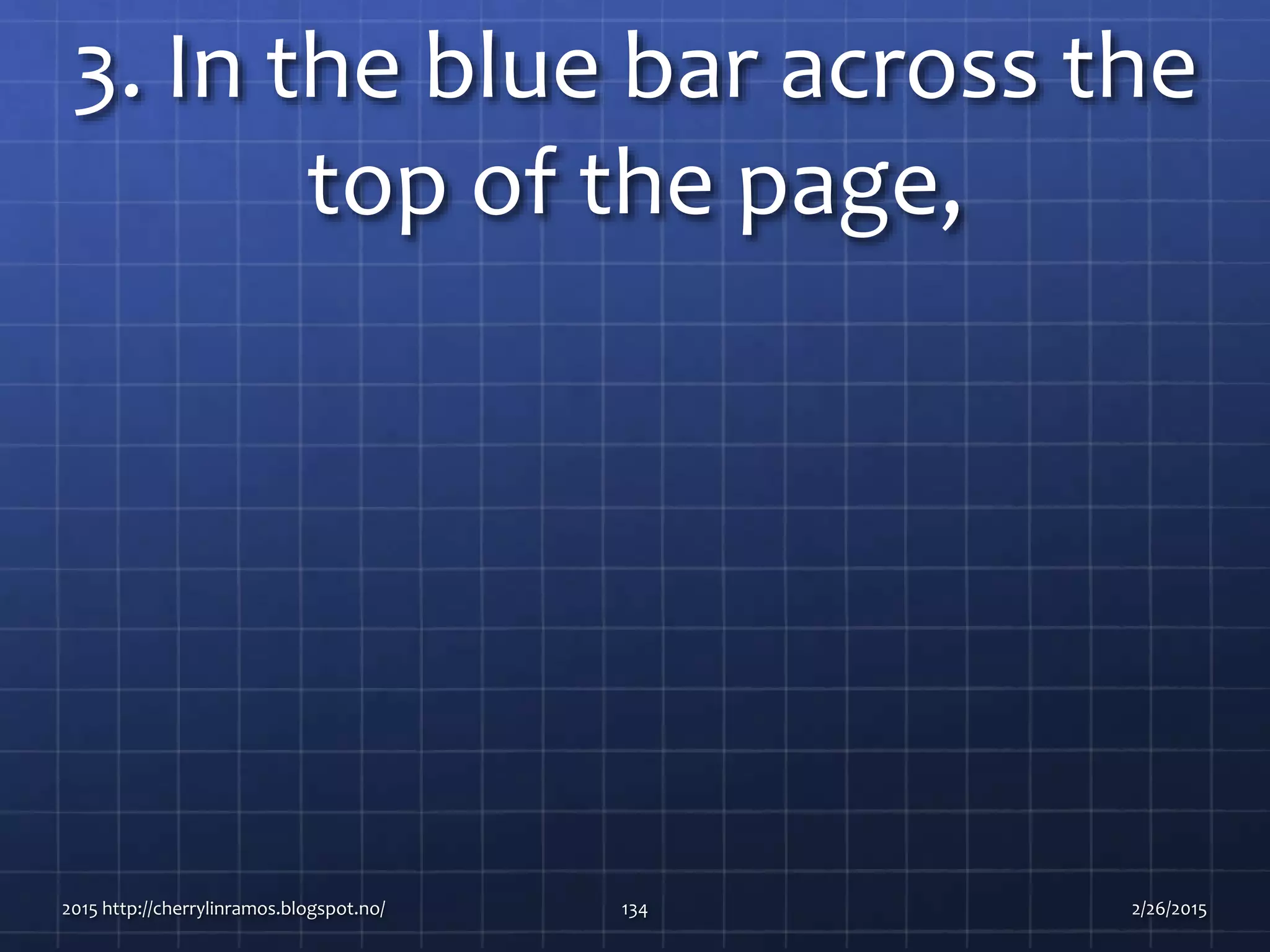 3. In the blue bar across the top of the page,

2015 http://cherrylinramos.blogspot.no/

134

2/26/2015